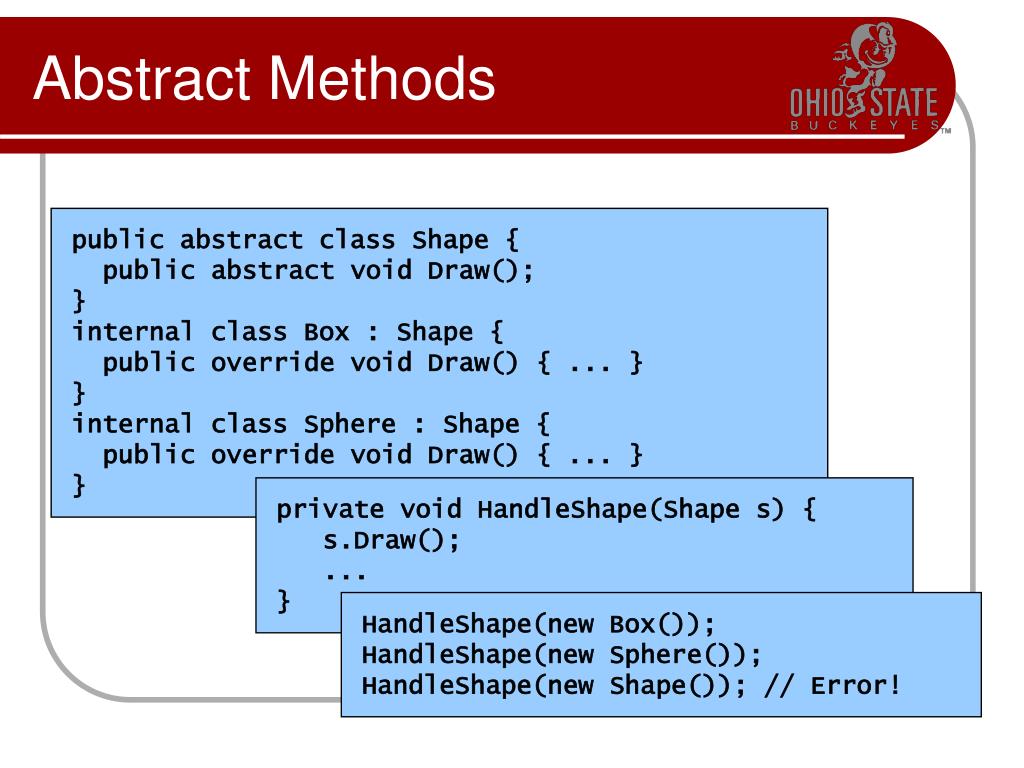 Abstract Methods

OHIO STATE
BUCKEYES
TM

public abstract class Shape {
  public abstract void Draw();
}
internal class Box : Shape {
  public override void Draw() { ... }
}
internal class Sphere : Shape {
  public override void Draw() { ... }
}

private void HandleShape(Shape s) {
   s.Draw();
   ...
}

HandleShape(new Box());
HandleShape(new Sphere());
HandleShape(new Shape()); // Error!